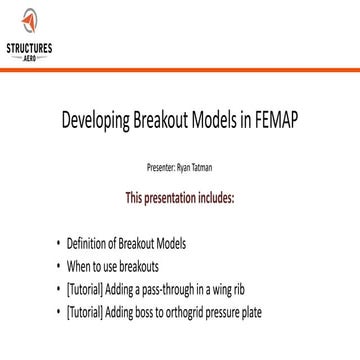 STRUCTURES
AERO

Developing Breakout Models in FEMAP

Presenter: Ryan Tatman

This presentation includes:

• Definition of Breakout Models
• When to use breakouts
• [Tutorial] Adding a pass-through in a wing rib
• [Tutorial] Adding boss to orthogrid pressure plate